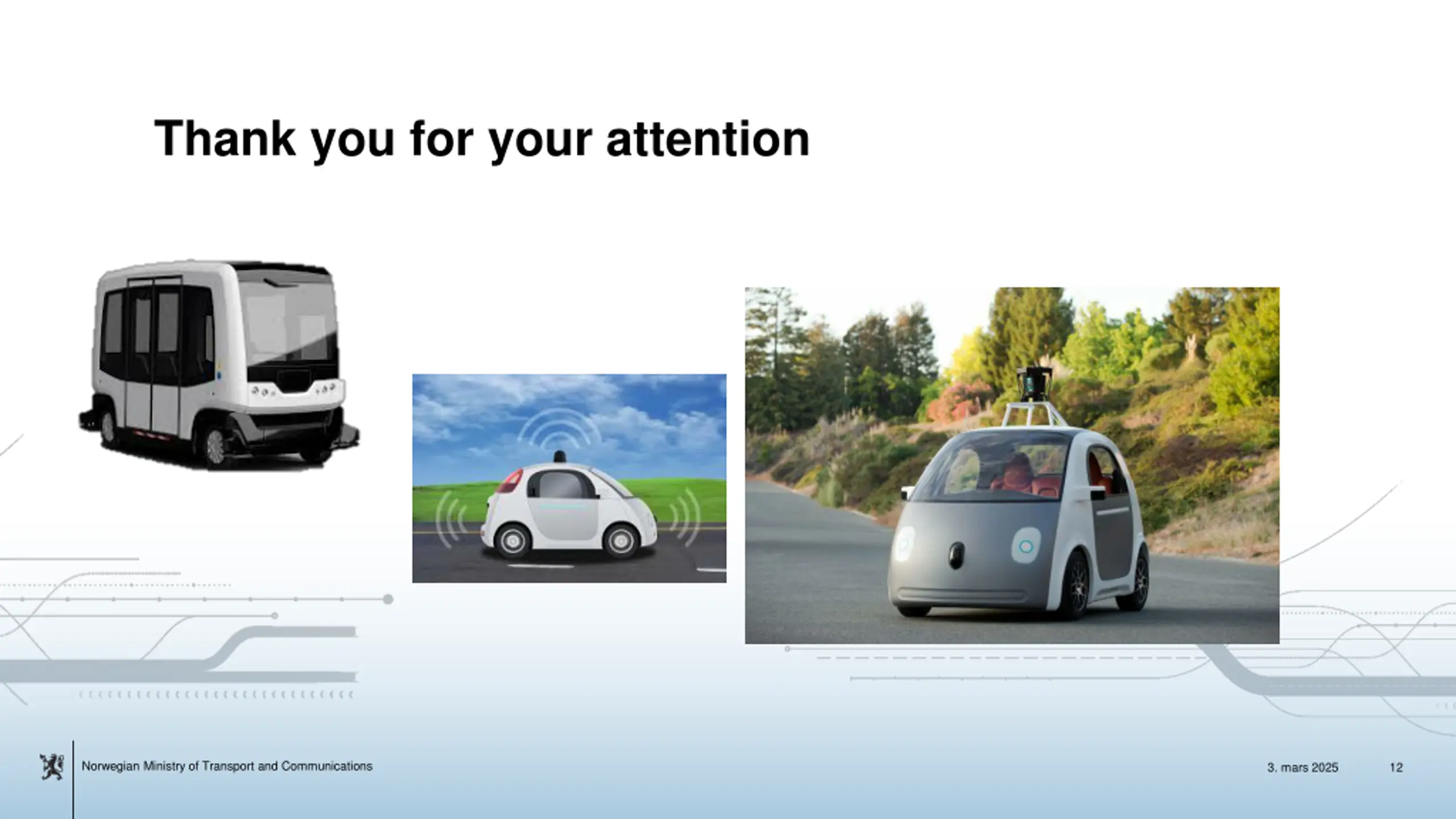 Thank you for your attention

Norwegian Ministry of Transport and Communications

3. mars 2025

12